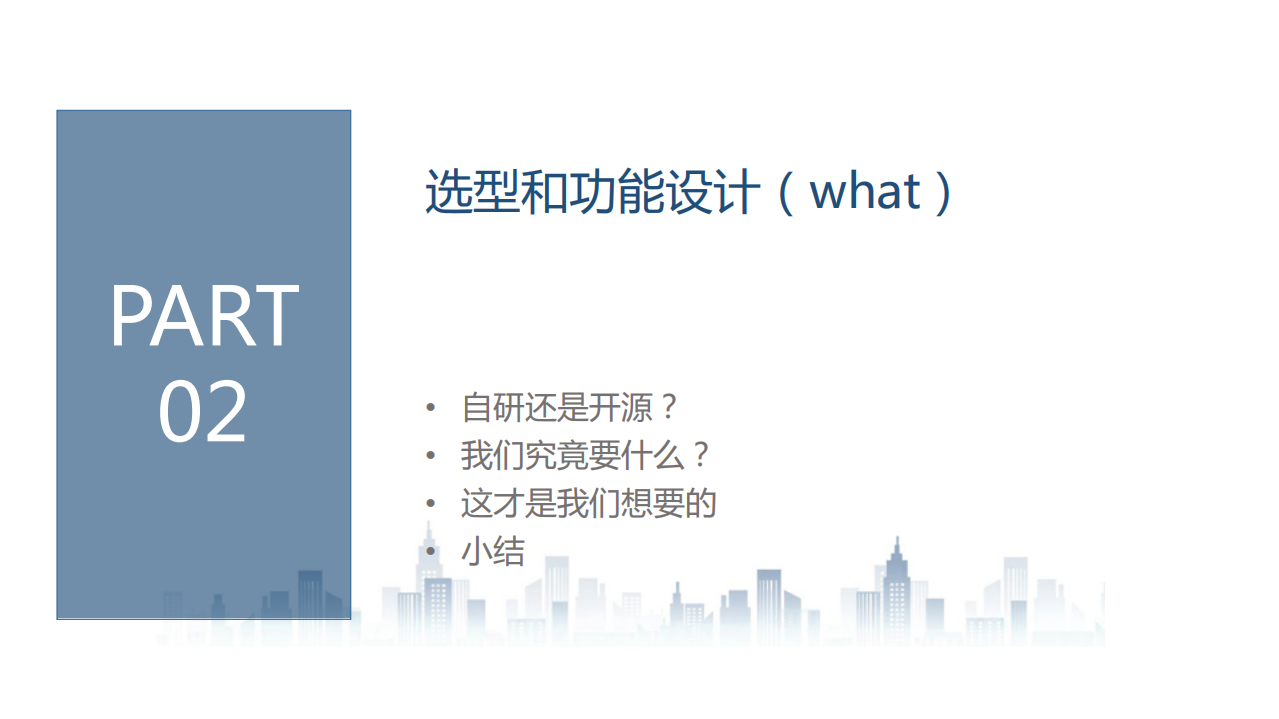 PART 02

选型和功能设计（what）

• 自研还是开源？
• 我们究竟要什么？
• 这才是我们想要的
• 小结